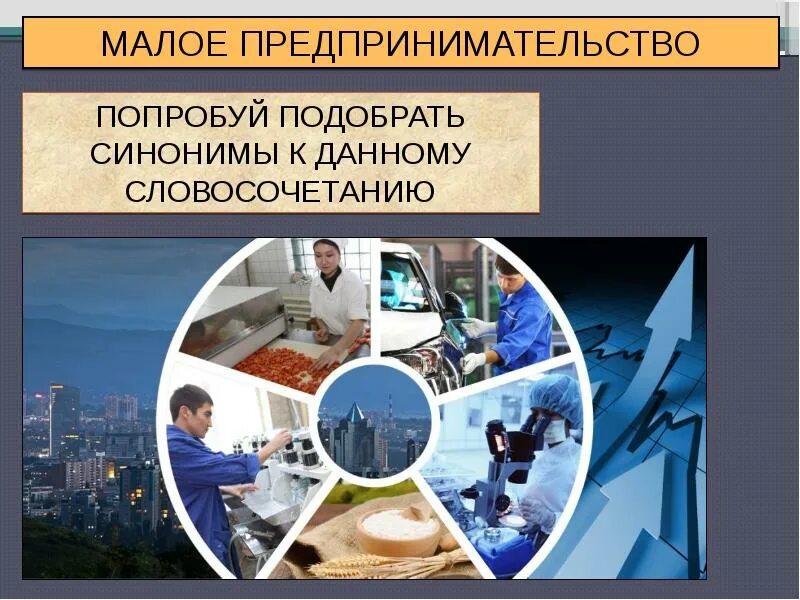 МАЛОЕ ПРЕДПРИНИМАТЕЛЬСТВО

ПОПРОБУЙ ПОДОБРАТЬ СИНОНИМЫ К ДАННОМУ СЛОВОСОЧЕТАНИЮ